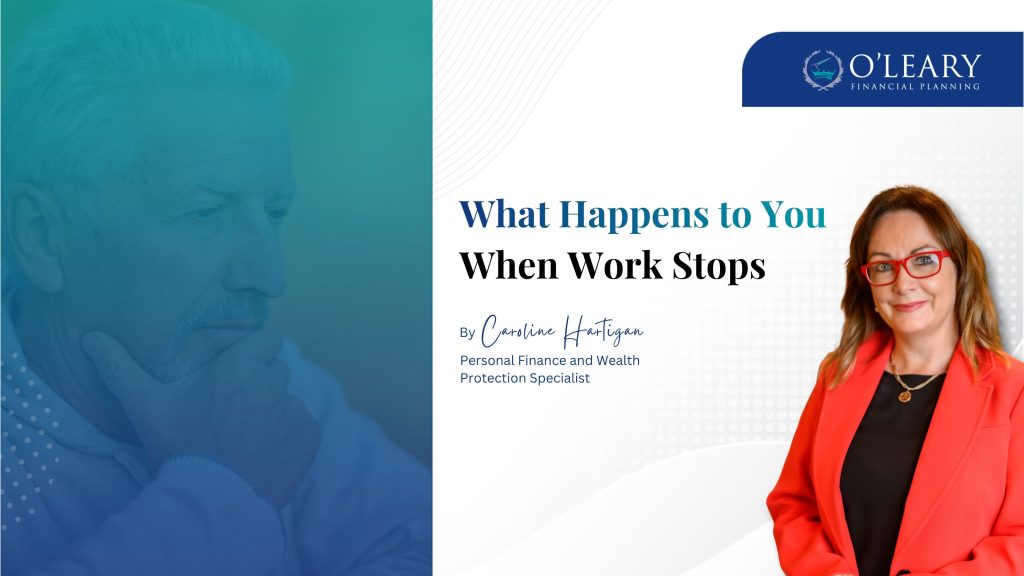 O'LEARY
FINANCIAL PLANNING

What Happens to You When Work Stops

By Caroline Hartigan
Personal Finance and Wealth Protection Specialist